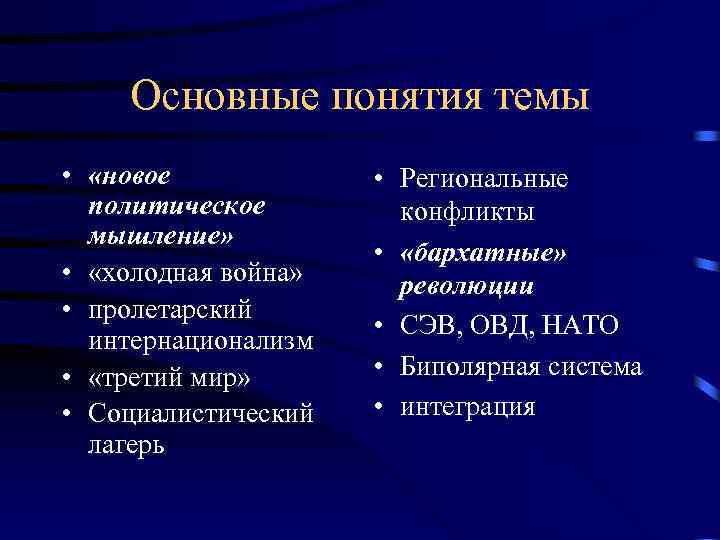 Основные понятия темы

• «новое политическое мышление»
• «холодная война»
• пролетарский интернационализм
• «третий мир»
• Социалистический лагерь

• Региональные конфликты
• «бархатные» революции
• СЭВ, ОВД, НАТО
• Биполярная система
• интеграция